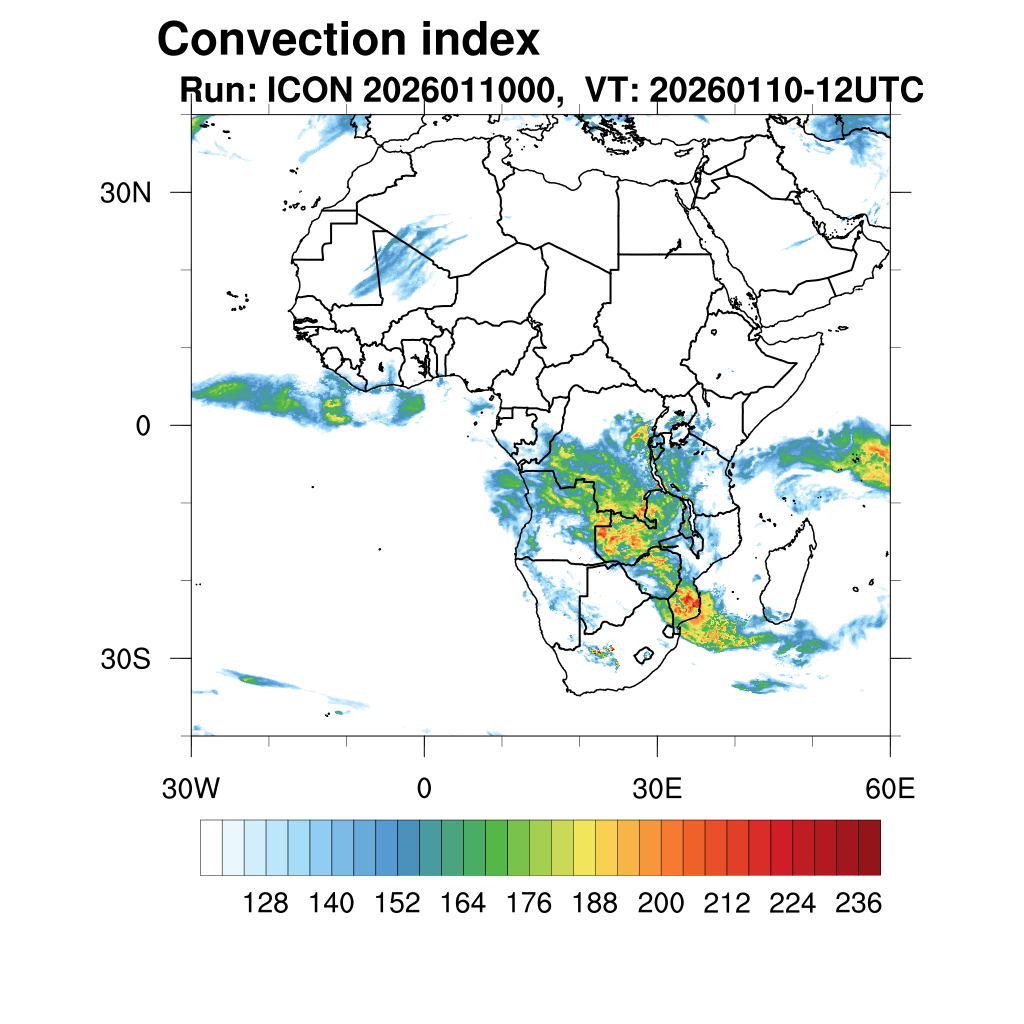 Convection index

Run: ICON 2026011000, VT: 20260110-12UTC

30N

0

30S

30W

0

30E

60E

128 140 152 164 176 188 200 212 224 236